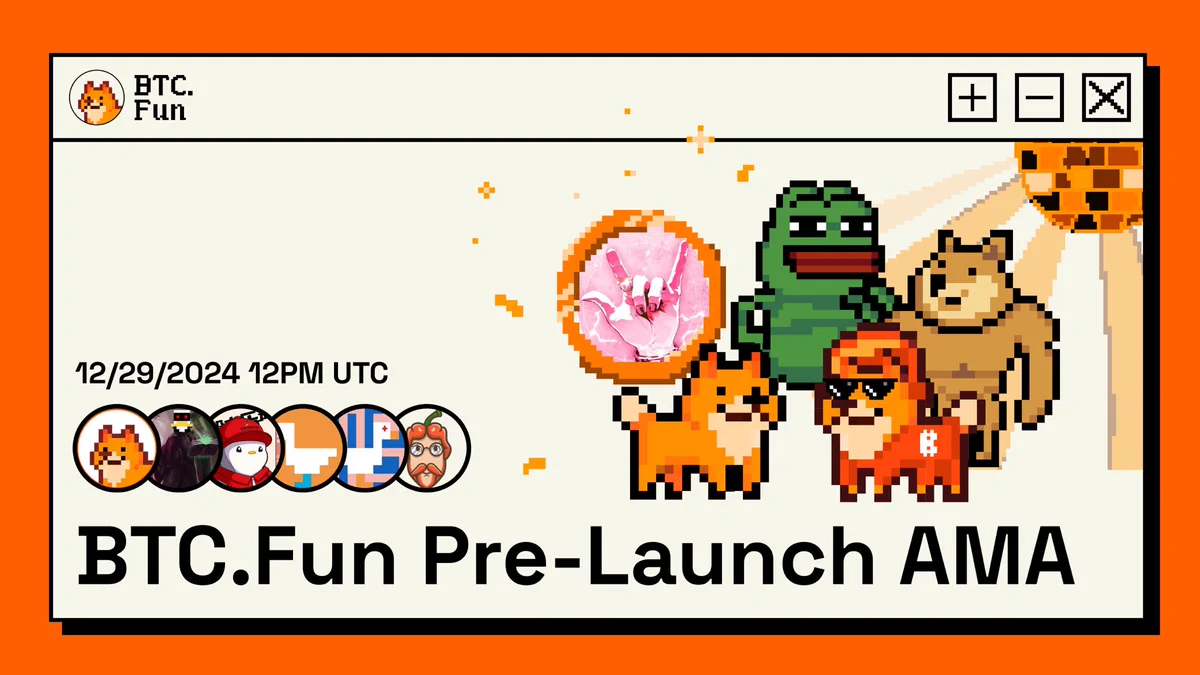 BTC.
Fun

12/29/2024 12PM UTC

BTC.Fun Pre-Launch AMA